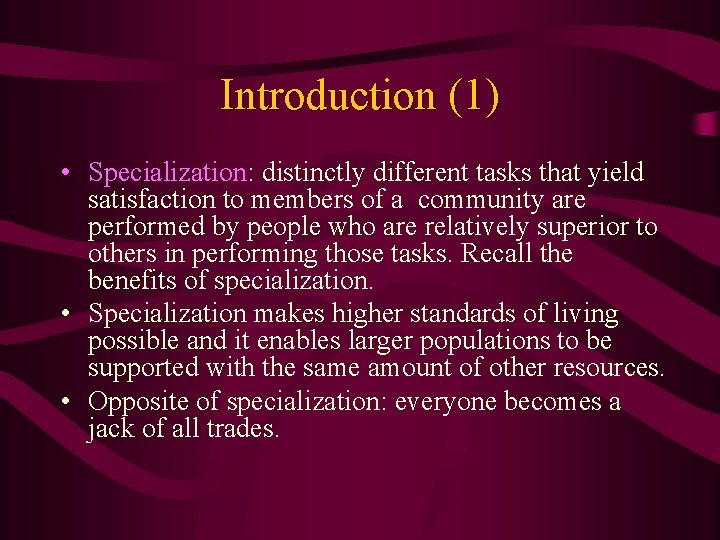 Introduction (1)

• Specialization: distinctly different tasks that yield satisfaction to members of a community are performed by people who are relatively superior to others in performing those tasks. Recall the benefits of specialization.
• Specialization makes higher standards of living possible and it enables larger populations to be supported with the same amount of other resources.
• Opposite of specialization: everyone becomes a jack of all trades.